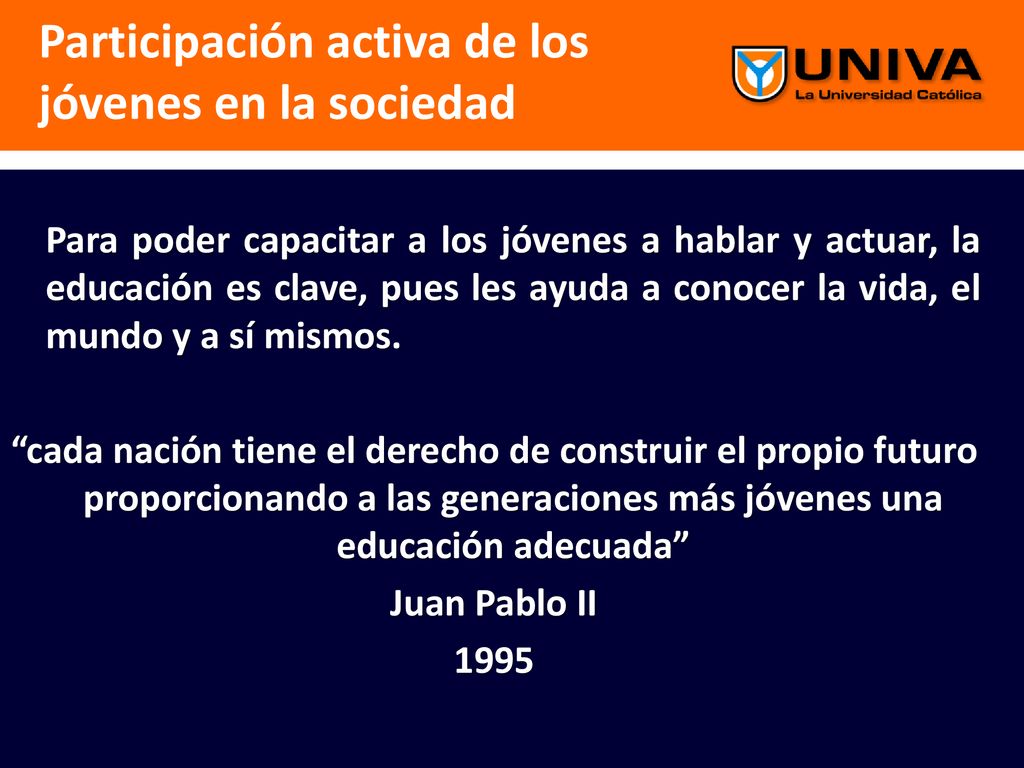 Participación activa de los jóvenes en la sociedad

UNIVA
La Universidad Católica

Para poder capacitar a los jóvenes a hablar y actuar, la educación es clave, pues les ayuda a conocer la vida, el mundo y a sí mismos.

“cada nación tiene el derecho de construir el propio futuro proporcionando a las generaciones más jóvenes una educación adecuada”
Juan Pablo II
1995